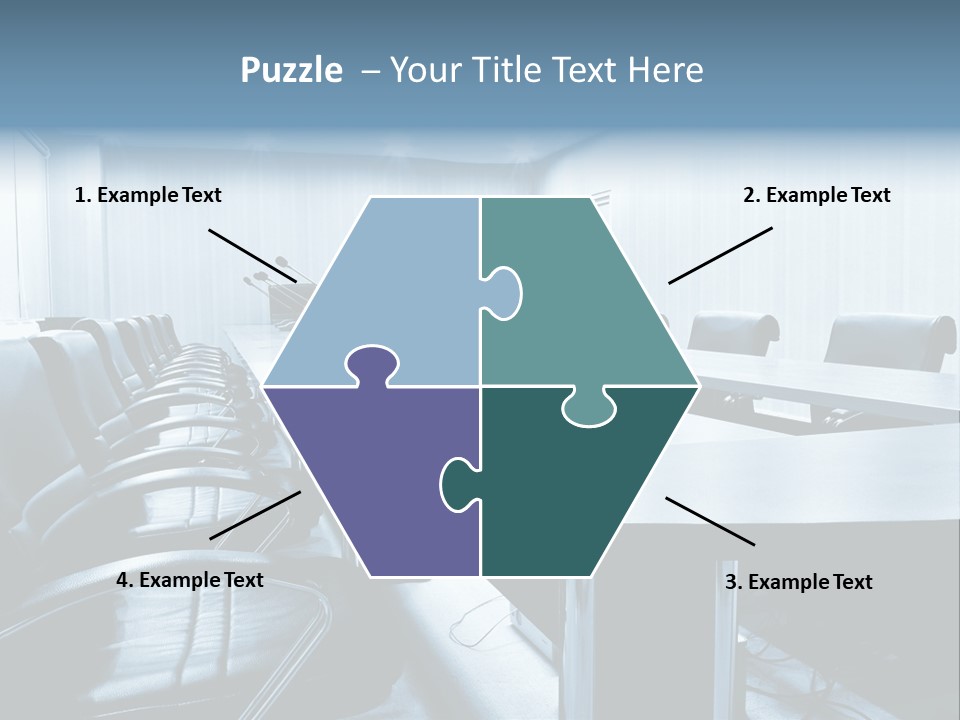 Puzzle – Your Title Text Here

1. Example Text

2. Example Text

4. Example Text

3. Example Text